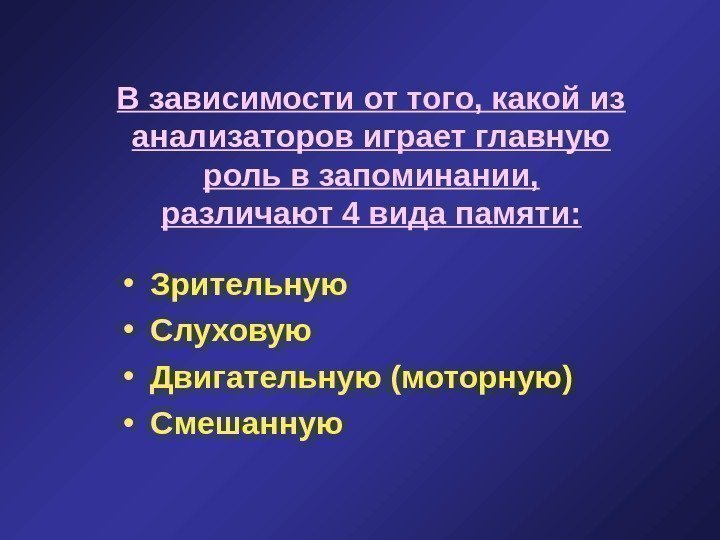 В зависимости от того, какой из анализаторов играет главную роль в запоминании, различают 4 вида памяти:

• Зрительную
• Слуховую
• Двигательную (моторную)
• Смешанную